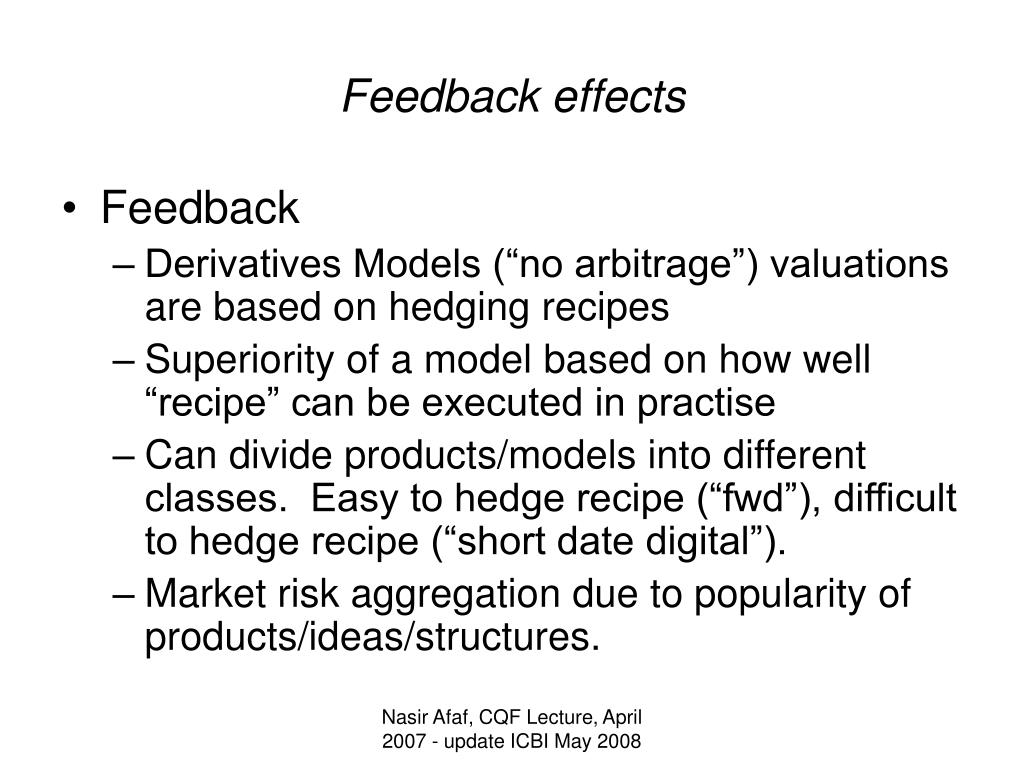 Feedback effects

• Feedback
– Derivatives Models (“no arbitrage”) valuations are based on hedging recipes
– Superiority of a model based on how well “recipe” can be executed in practise
– Can divide products/models into different classes. Easy to hedge recipe (“fwd”), difficult to hedge recipe (“short date digital”).
– Market risk aggregation due to popularity of products/ideas/structures.

Nasir Afaf, CQF Lecture, April 2007 - update ICBI May 2008